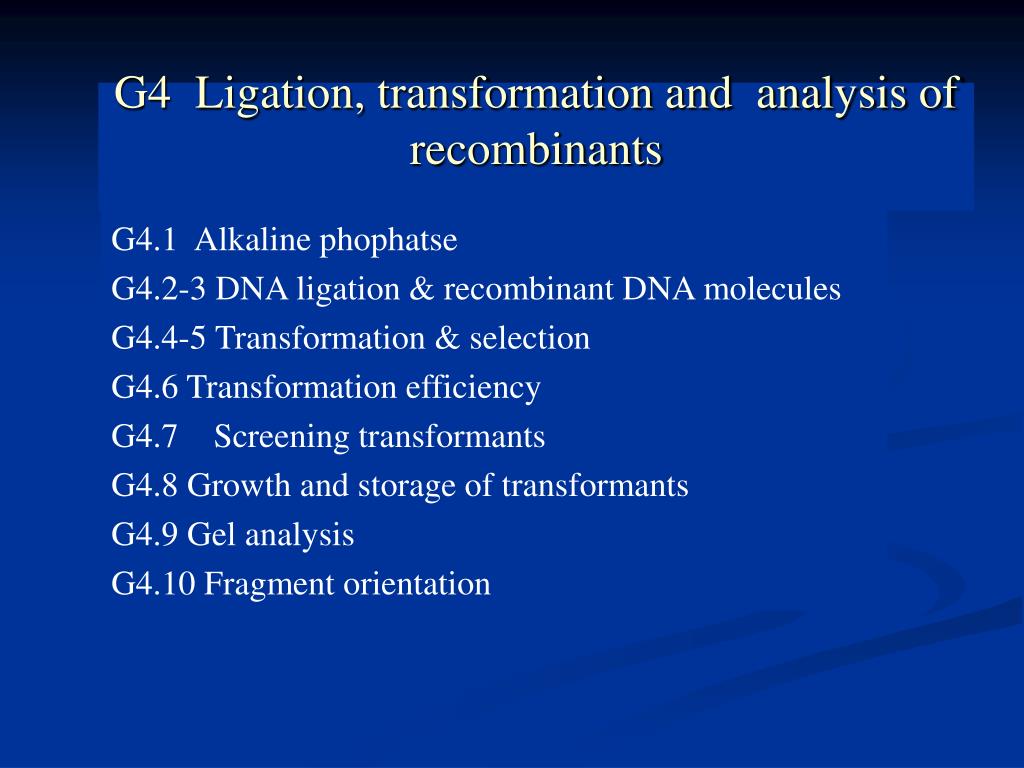 G4 Ligation, transformation and analysis of recombinants

G4.1 Alkaline phophatse

G4.2-3 DNA ligation & recombinant DNA molecules

G4.4-5 Transformation & selection

G4.6 Transformation efficiency

G4.7 Screening transformants

G4.8 Growth and storage of transformants

G4.9 Gel analysis

G4.10 Fragment orientation